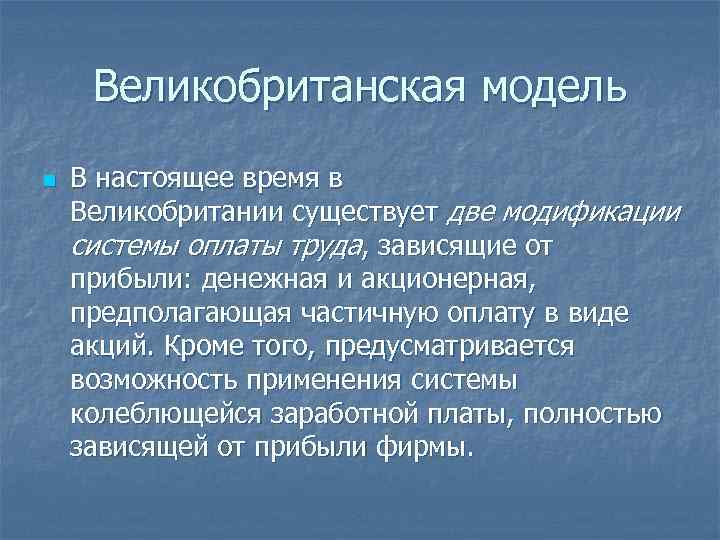 Великобританская модель

В настоящее время в Великобритании существует две модификации системы оплаты труда, зависящие от прибыли: денежная и акционерная, предполагающая частичную оплату в виде акций. Кроме того, предусматривается возможность применения системы колеблющейся заработной платы, полностью зависящей от прибыли фирмы.